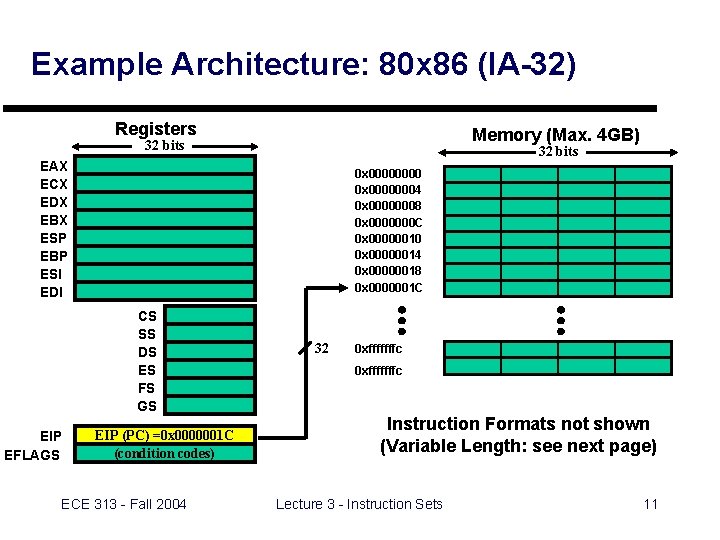 Example Architecture: 80x86 (IA-32)

Registers
32 bits

EAX
ECX
EDX
EBX
ESP
EBP
ESI
EDI

CS
SS
DS
ES
FS
GS

EIP
EIP (PC) =0x0000001C
EFLAGS
(condition codes)

32

Memory (Max. 4GB)
32 bits

0x00000000
0x00000004
0x00000008
0x0000000C
0x00000010
0x00000014
0x00000018
0x0000001C

0xfffffffc
0xfffffffc

Instruction Formats not shown
(Variable Length: see next page)

ECE 313 - Fall 2004
Lecture 3 - Instruction Sets
11